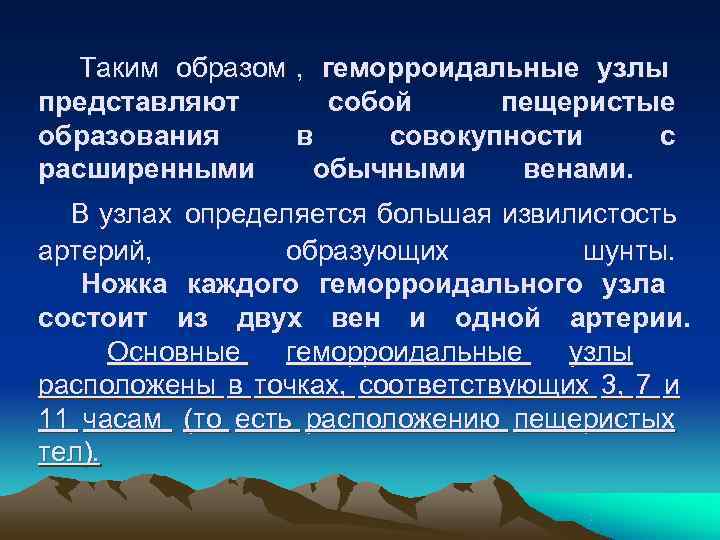 Таким образом , геморроидальные узлы представляют собой пещеристые образования в совокупности с расширенными обычными венами.

В узлах определяется большая извилистость артерий, образующих шунты. Ножка каждого геморроидального узла состоит из двух вен и одной артерии. Основные геморроидальные узлы расположены в точках, соответствующих 3, 7 и 11 часам (то есть расположению пещеристых тел).